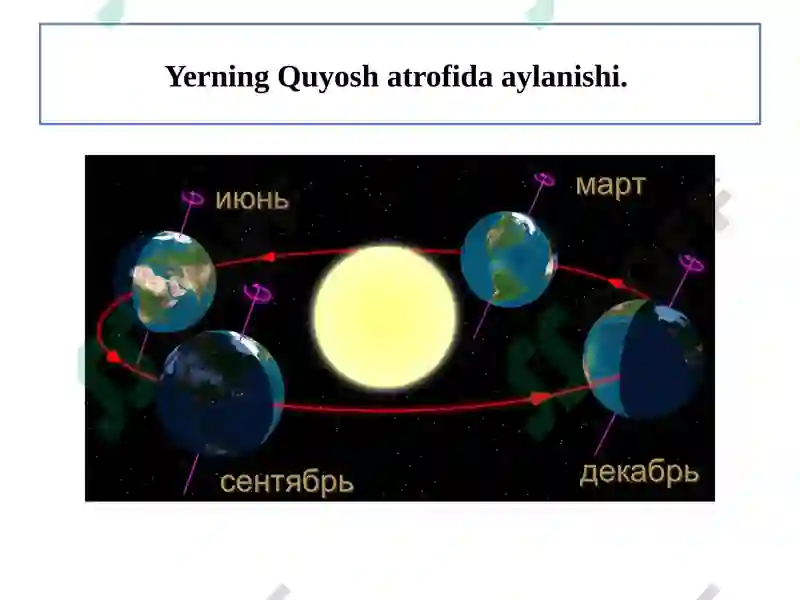 Yerning Quyosh atrofida aylanishi.

июнь

март

сентябрь

декабрь